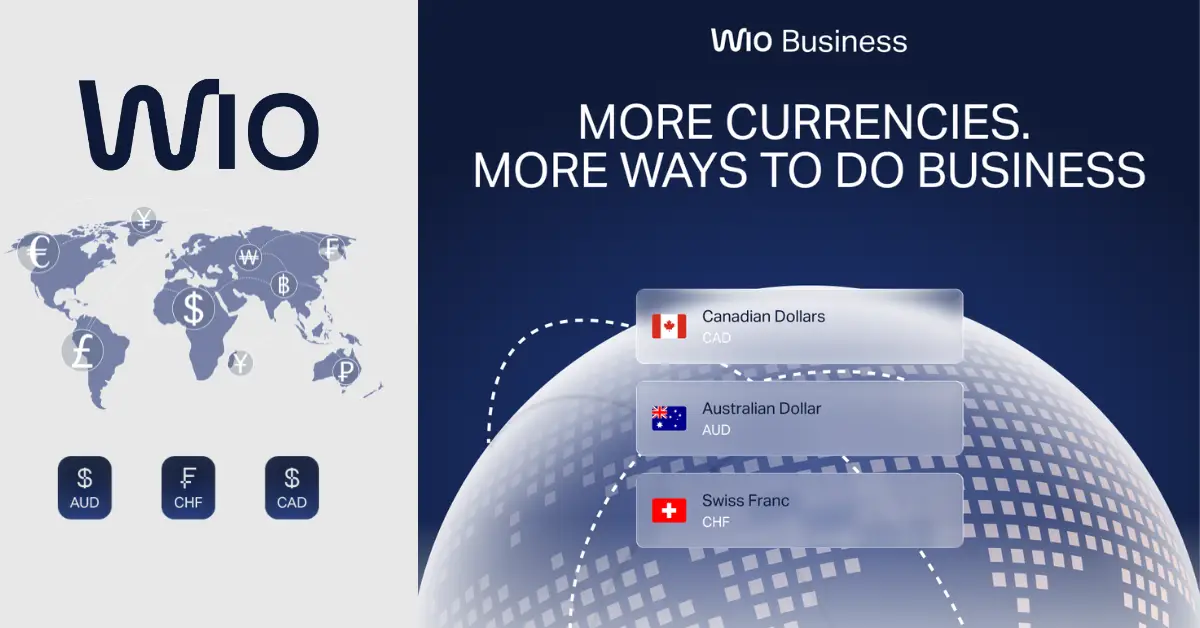 WIO

€ ¥ ₩ ₣ ฿ $ £ ¥ ₽

$
AUD

₣
CHF

$
CAD

WIO Business

MORE CURRENCIES.
MORE WAYS TO DO BUSINESS

Canadian Dollars
CAD

Australian Dollar
AUD

Swiss Franc
CHF